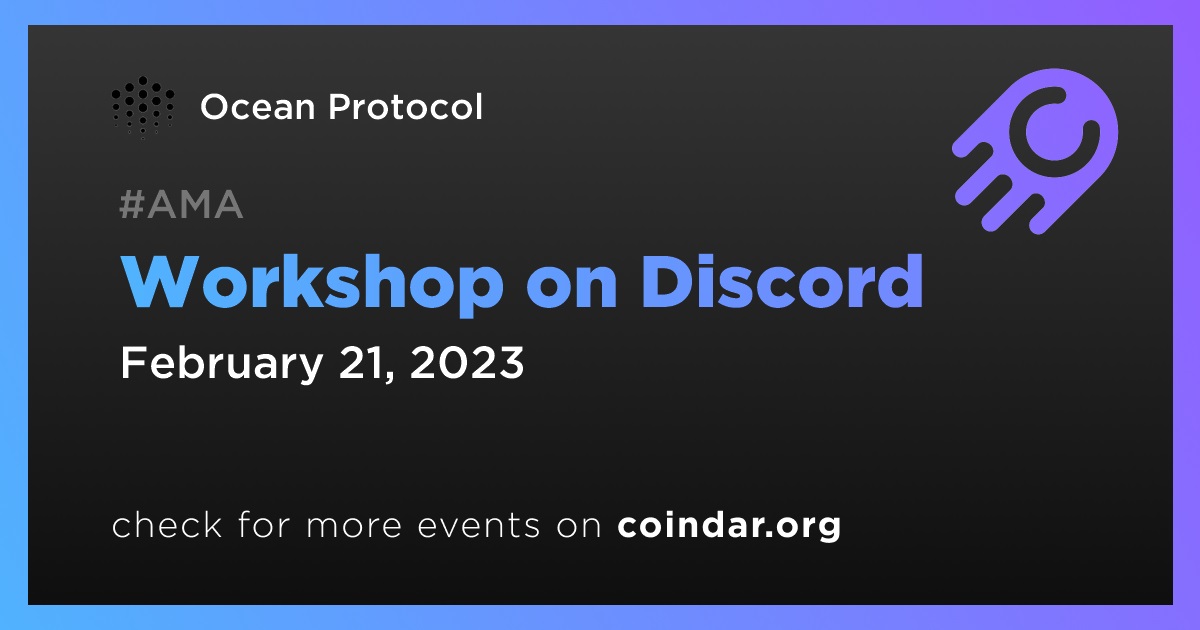 Ocean Protocol

#AMA

Workshop on Discord

February 21, 2023

check for more events on coindar.org